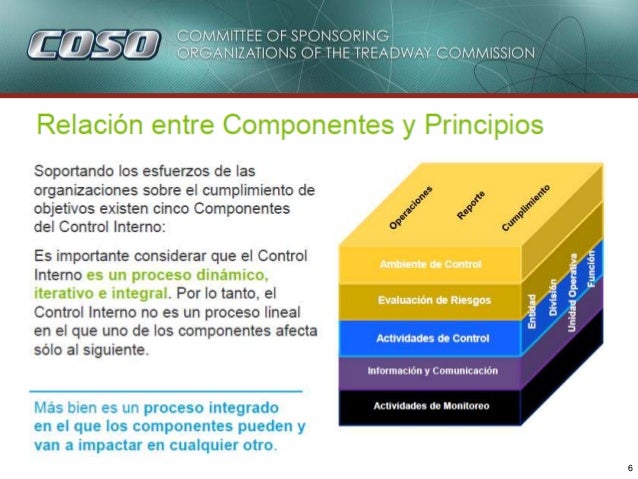 COSO COMMITTEE OF SPONSORING ORGANIZATIONS OF THE TREADWAY COMMISSION

Relación entre Componentes y Principios

Soportando los esfuerzos de las organizaciones sobre el cumplimiento de objetivos existen cinco Componentes del Control Interno:

Es importante considerar que el Control Interno es un proceso dinámico, iterativo e integral. Por lo tanto, el Control Interno no es un proceso lineal en el que uno de los componentes afecta sólo al siguiente.

Más bien es un proceso integrado en el que los componentes pueden y van a impactar en cualquier otro.

Operaciones
Reporte
Cumplimiento

Ambiente de Control
Evaluación de Riesgos
Actividades de Control
Información y Comunicación
Actividades de Monitoreo

Entidad
División
Unidad Operativa
Función

6